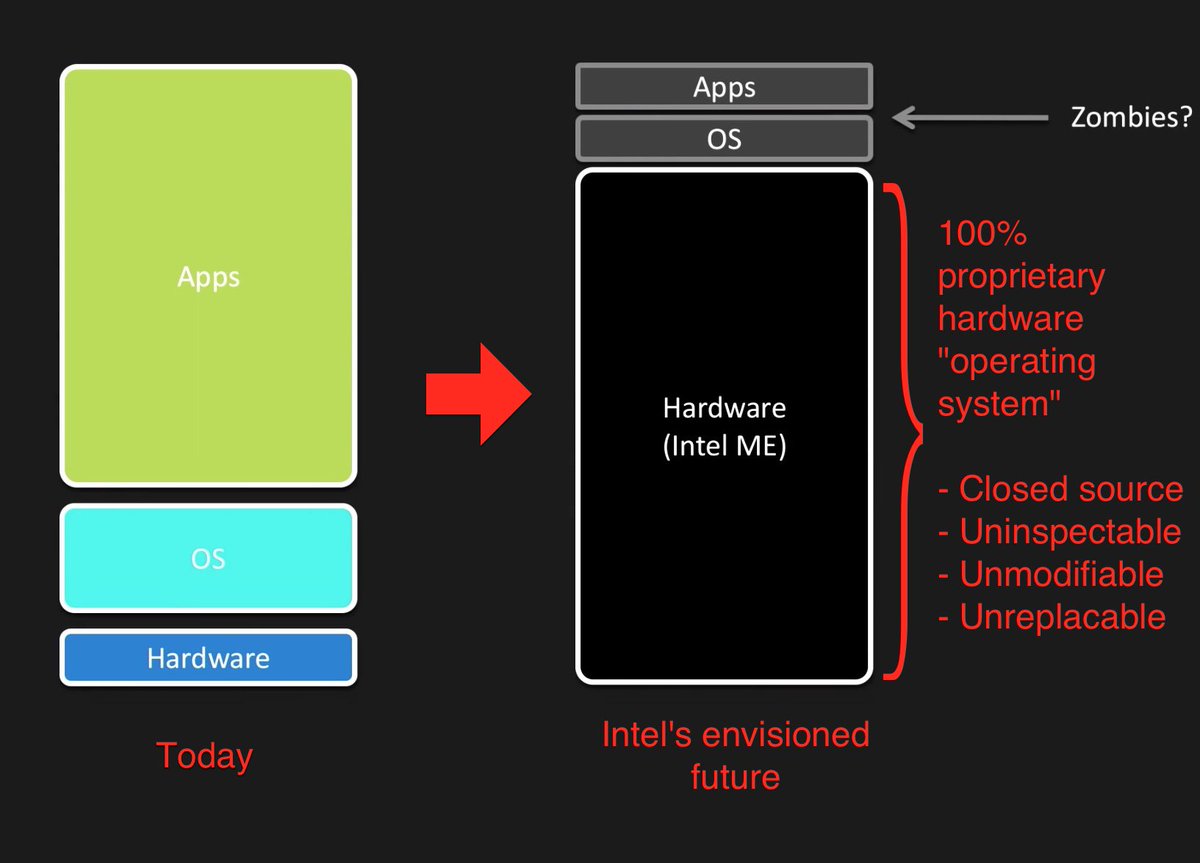 Apps

OS

Hardware

Today

Apps

OS

Zombies?

Hardware
(Intel ME)

100% proprietary hardware "operating system"

- Closed source
- Uninspectable
- Unmodifiable
- Unreplacable

Intel's envisioned future